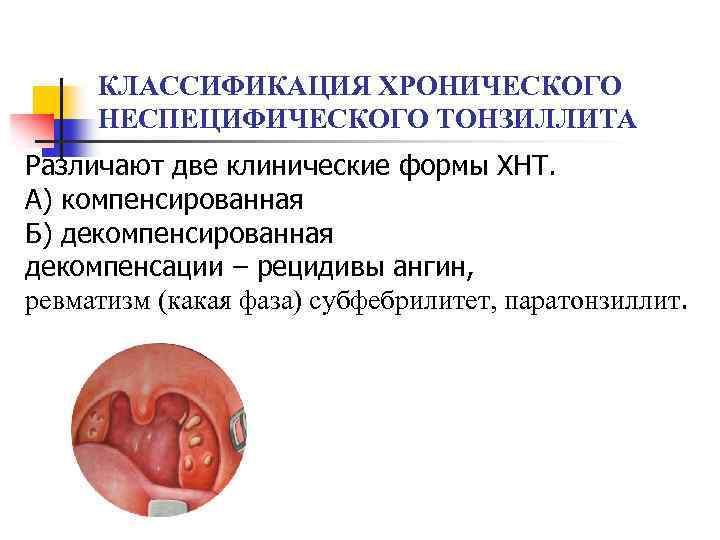 КЛАССИФИКАЦИЯ ХРОНИЧЕСКОГО НЕСПЕЦИФИЧЕСКОГО ТОНЗИЛЛИТА

Различают две клинические формы ХНТ.
А) компенсированная
Б) декомпенсированная
декомпенсации – рецидивы ангин, ревматизм (какая фаза) субфебрилитет, паратонзиллит.